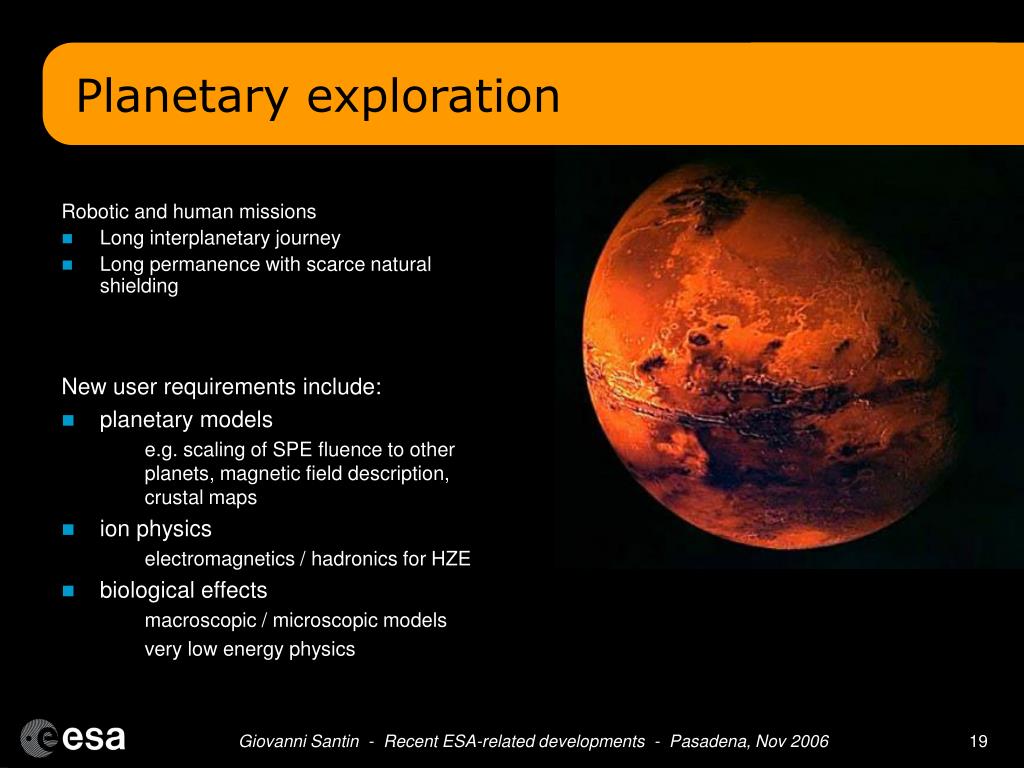 Planetary exploration

Robotic and human missions
- Long interplanetary journey
- Long permanence with scarce natural shielding

New user requirements include:
- planetary models
  e.g. scaling of SPE fluence to other planets, magnetic field description, crustal maps
- ion physics
  electromagnetics / hadronics for HZE
- biological effects
  macroscopic / microscopic models
  very low energy physics

esa

Giovanni Santin - Recent ESA-related developments - Pasadena, Nov 2006

19